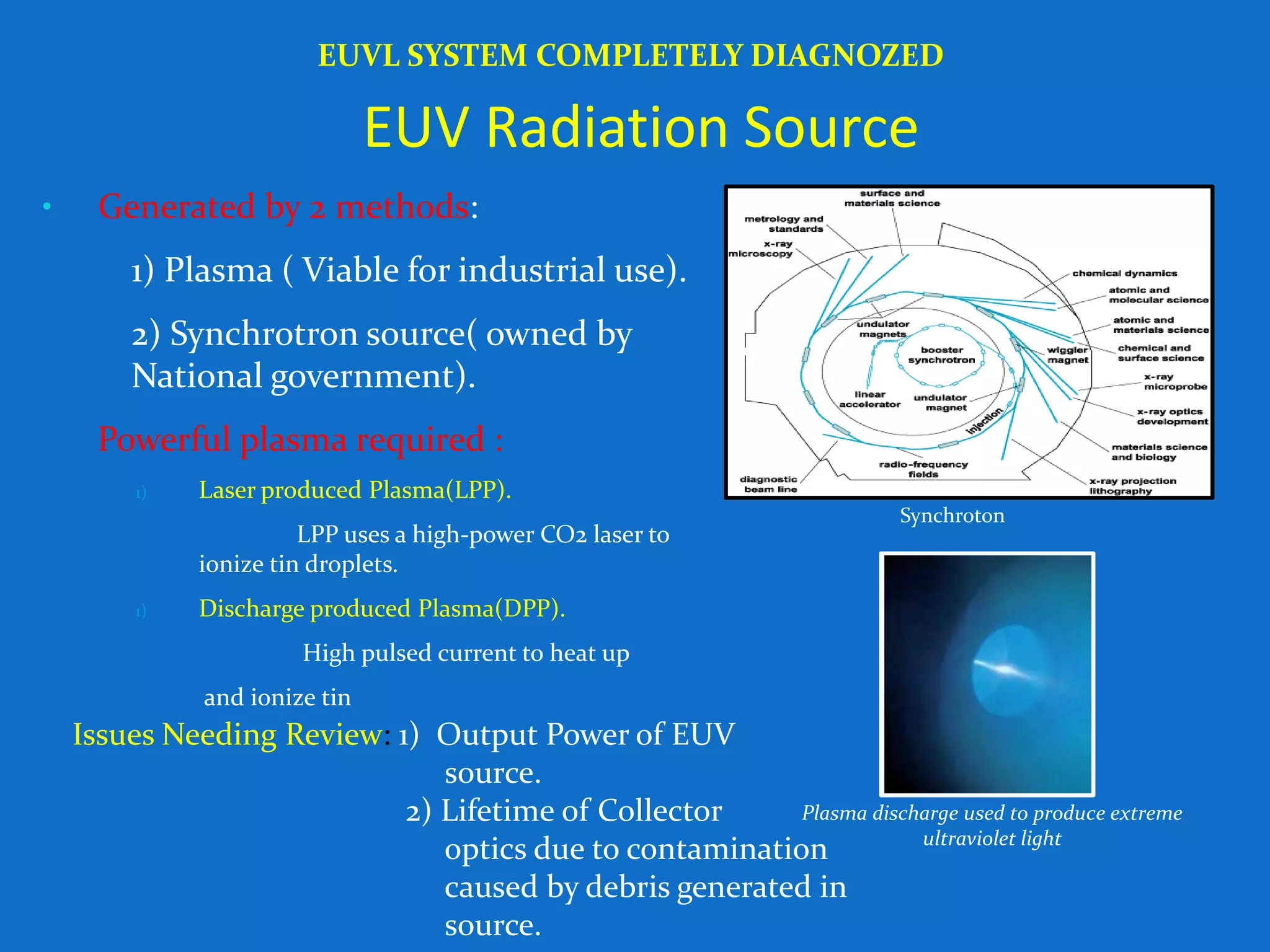 EUVL SYSTEM COMPLETELY DIAGNOZED

EUV Radiation Source

• Generated by 2 methods:

1) Plasma ( Viable for industrial use).

2) Synchrotron source( owned by National government).

Powerful plasma required :

1) Laser produced Plasma(LPP).

LPP uses a high-power CO2 laser to ionize tin droplets.

1) Discharge produced Plasma(DPP).

High pulsed current to heat up

and ionize tin

Issues Needing Review: 1) Output Power of EUV source.

2) Lifetime of Collector optics due to contamination caused by debris generated in source.

surface and materials science

metrology and standards

x-ray microscopy

chemical dynamics

atomic and molecular science

atomic and materials science

chemical and surface science

x-ray microprobe

x-ray optics development

materials science and biology

x-ray projection lithography

undulator magnets

booster synchrotron

wiggler magnet

linear accelerator

undulator magnet

injection

radio-frequency fields

diagnostic beam line

Synchroton

Plasma discharge used to produce extreme ultraviolet light